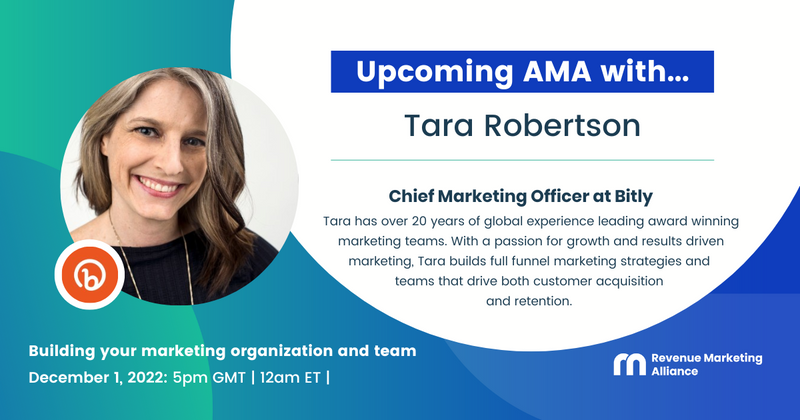 Upcoming AMA with...

Tara Robertson

Chief Marketing Officer at Bitly

Tara has over 20 years of global experience leading award winning marketing teams. With a passion for growth and results driven marketing, Tara builds full funnel marketing strategies and teams that drive both customer acquisition and retention.

Building your marketing organization and team

December 1, 2022: 5pm GMT | 12am ET |

Revenue Marketing Alliance